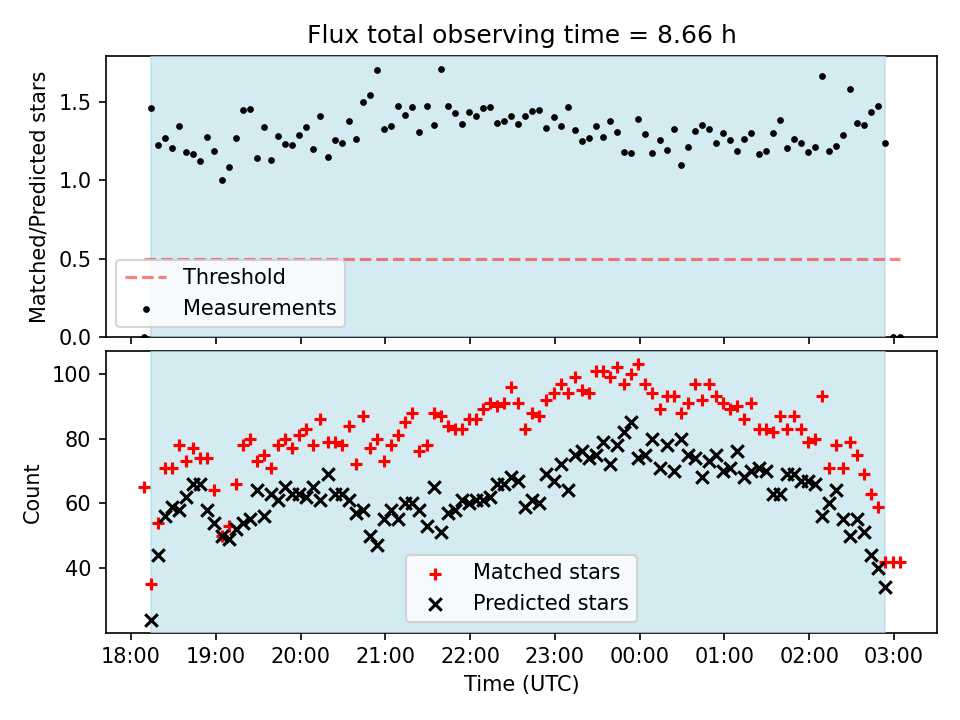 Flux total observing time = 8.66 h

Matched/Predicted stars

1.5
1.0
0.5
0.0

Threshold
Measurements

Count

100
80
60
40

Matched stars
Predicted stars

18:00 19:00 20:00 21:00 22:00 23:00 00:00 01:00 02:00 03:00

Time (UTC)